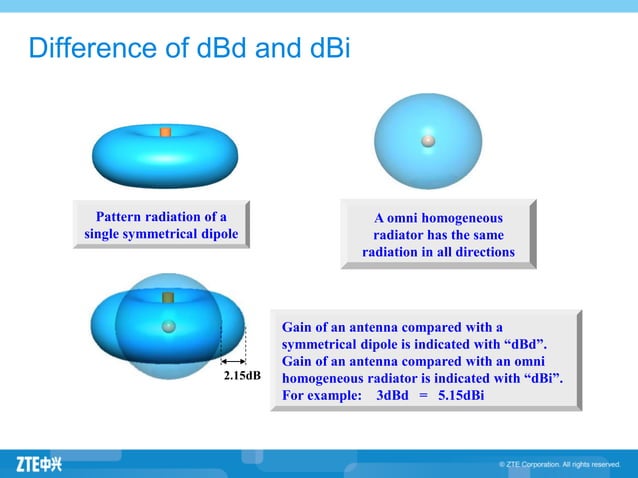 Difference of dBd and dBi

Pattern radiation of a single symmetrical dipole

A omni homogeneous radiator has the same radiation in all directions

2.15dB

Gain of an antenna compared with a symmetrical dipole is indicated with “dBd”.
Gain of an antenna compared with an omni homogeneous radiator is indicated with “dBi”.
For example: 3dBd = 5.15dBi

ZTE中兴

© ZTE Corporation. All rights reserved.